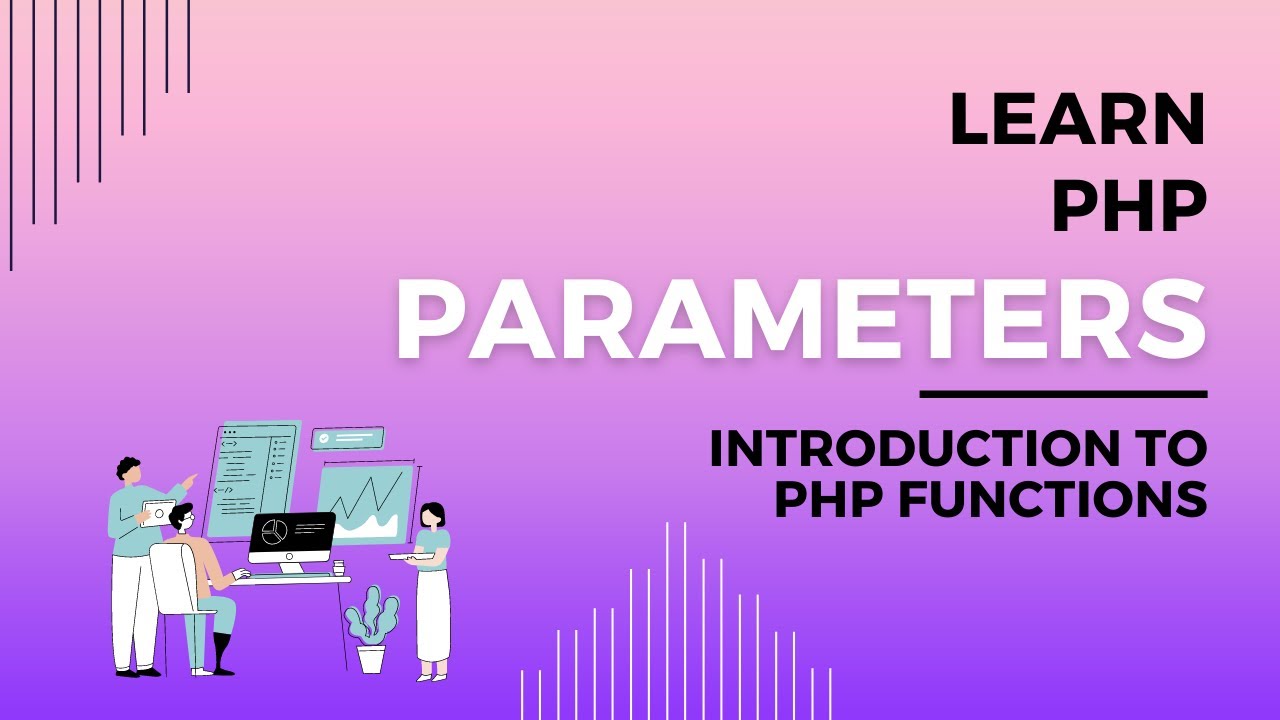 LEARN PHP
PARAMETERS

INTRODUCTION TO PHP FUNCTIONS